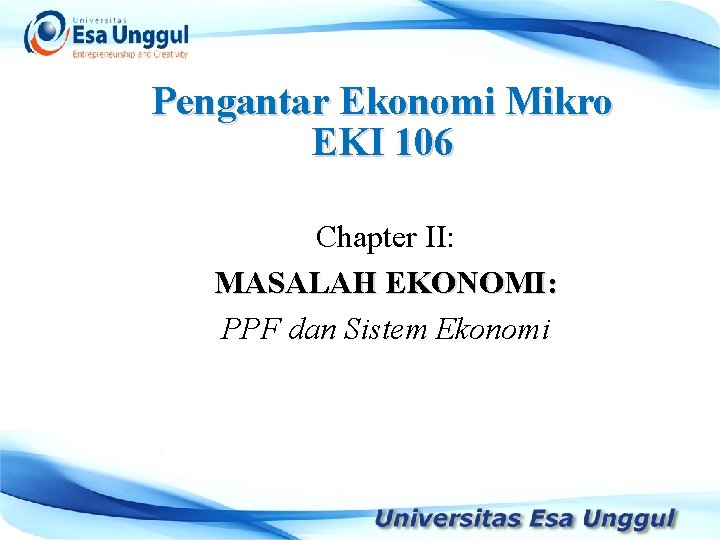 Universitas
Esa Unggul
Entrepreneurship and Creativity

Pengantar Ekonomi Mikro
EKI 106

Chapter II:

MASALAH EKONOMI:

PPF dan Sistem Ekonomi

Universitas Esa Unggul